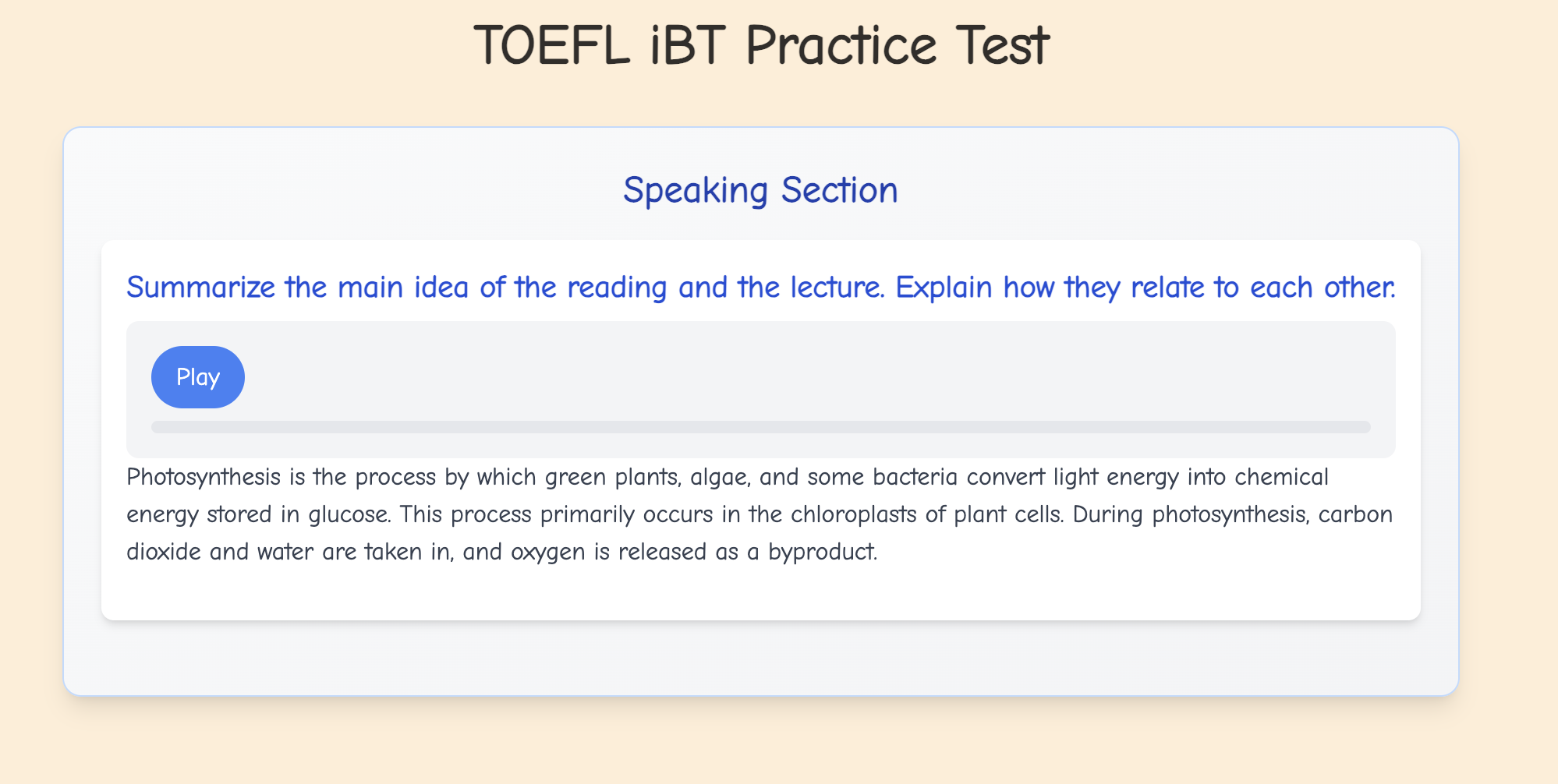 TOEFL iBT Practice Test

Speaking Section

Summarize the main idea of the reading and the lecture. Explain how they relate to each other.

Play

Photosynthesis is the process by which green plants, algae, and some bacteria convert light energy into chemical energy stored in glucose. This process primarily occurs in the chloroplasts of plant cells. During photosynthesis, carbon dioxide and water are taken in, and oxygen is released as a byproduct.